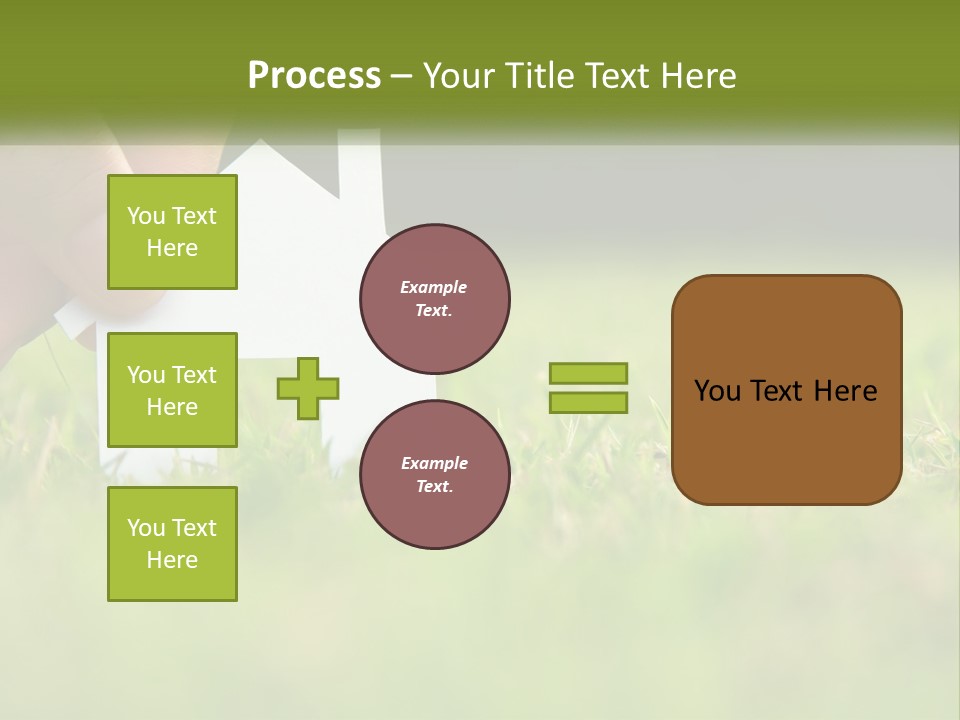 Process – Your Title Text Here

You Text Here

You Text Here

You Text Here

Example Text.

Example Text.

You Text Here